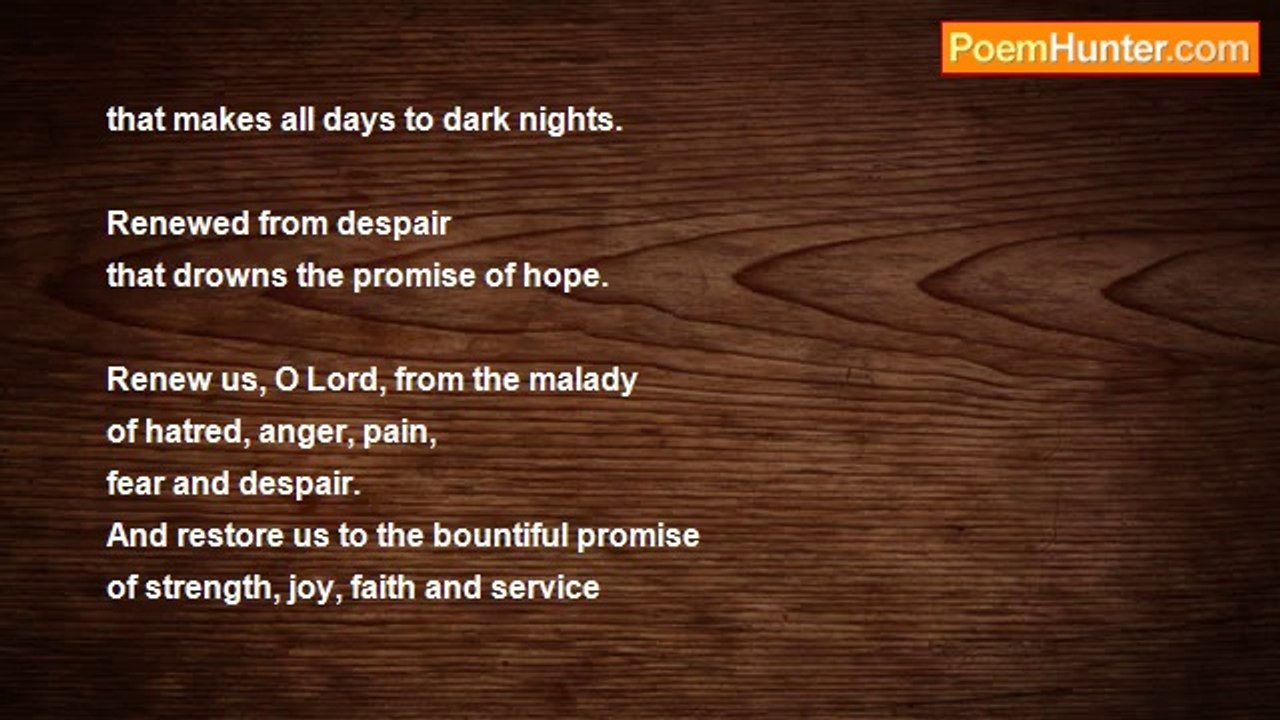 PoemHunter.com

that makes all days to dark nights.

Renewed from despair
that drowns the promise of hope.

Renew us, O Lord, from the malady
of hatred, anger, pain,
fear and despair.
And restore us to the bountiful promise
of strength, joy, faith and service